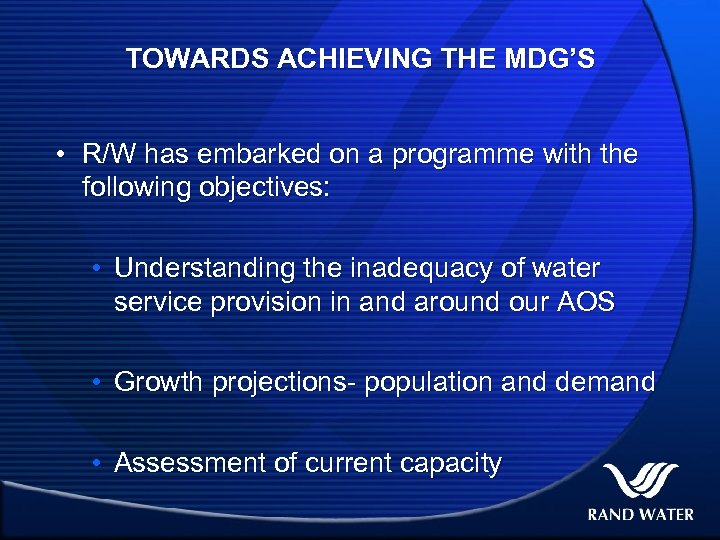 TOWARDS ACHIEVING THE MDG'S

• R/W has embarked on a programme with the following objectives:

• Understanding the inadequacy of water service provision in and around our AOS

• Growth projections- population and demand

• Assessment of current capacity

RAND WATER